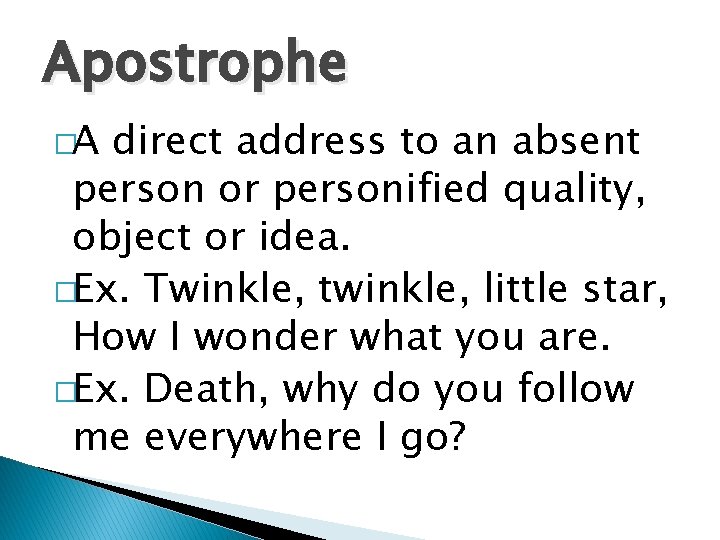 Apostrophe

A direct address to an absent person or personified quality, object or idea.

Ex. Twinkle, twinkle, little star, How I wonder what you are.

Ex. Death, why do you follow me everywhere I go?